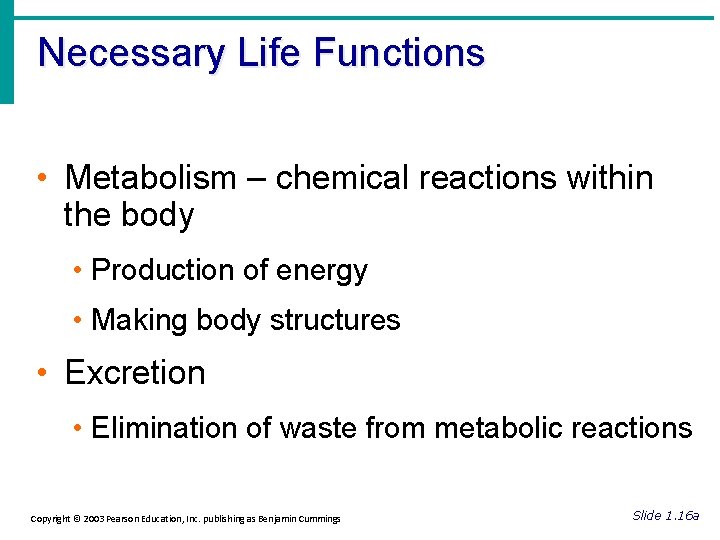 Necessary Life Functions

• Metabolism – chemical reactions within the body
  • Production of energy
  • Making body structures
• Excretion
  • Elimination of waste from metabolic reactions

Copyright © 2003 Pearson Education, Inc. publishing as Benjamin Cummings

Slide 1.16a